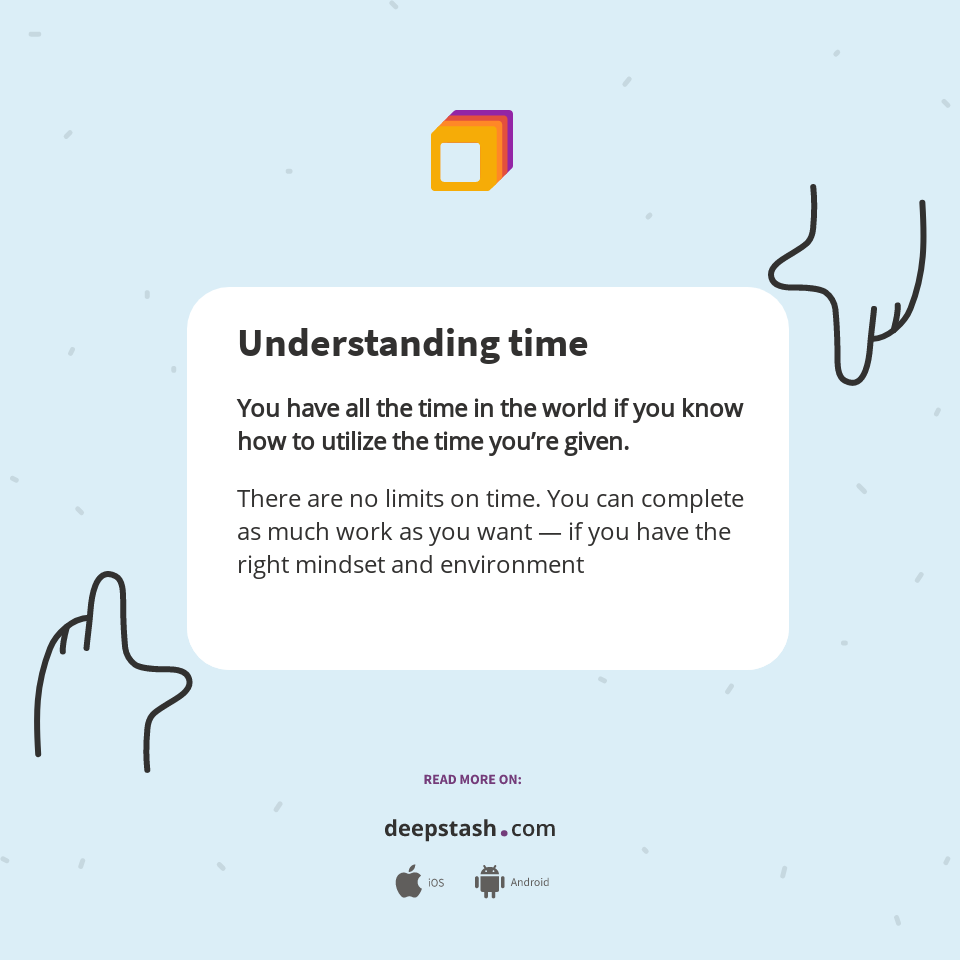 Understanding time

You have all the time in the world if you know how to utilize the time you're given.

There are no limits on time. You can complete as much work as you want — if you have the right mindset and environment

READ MORE ON:

deepstash.com

iOS Android